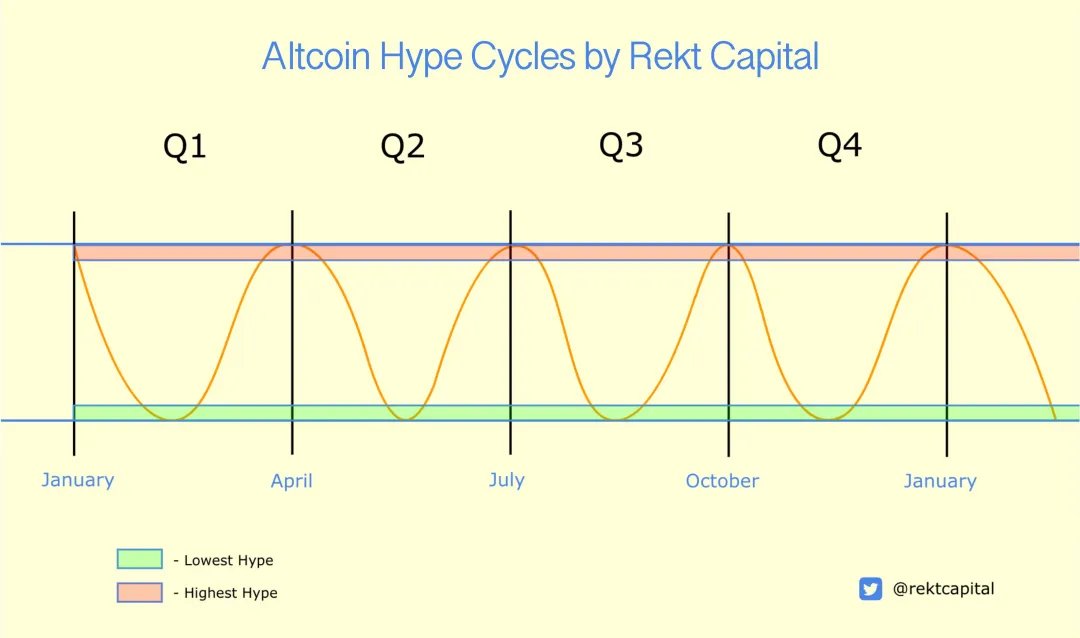 Altcoin Hype Cycles by Rekt Capital

Q1

Q2

Q3

Q4

January

April

July

October

January

- Lowest Hype

- Highest Hype

@rektcapital